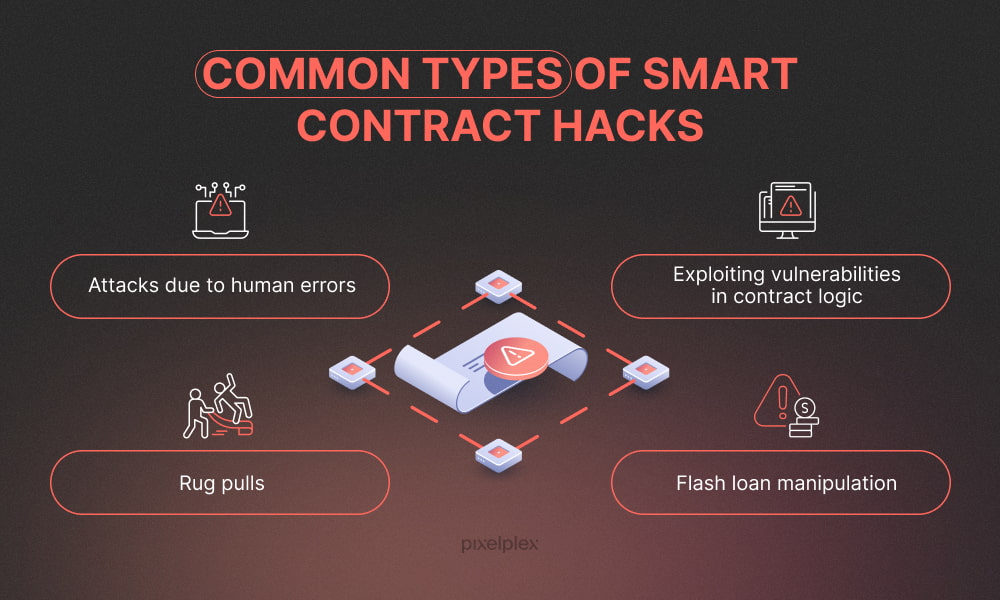 COMMON TYPES OF SMART CONTRACT HACKS

Attacks due to human errors

Exploiting vulnerabilities in contract logic

Rug pulls

Flash loan manipulation

pixelplex